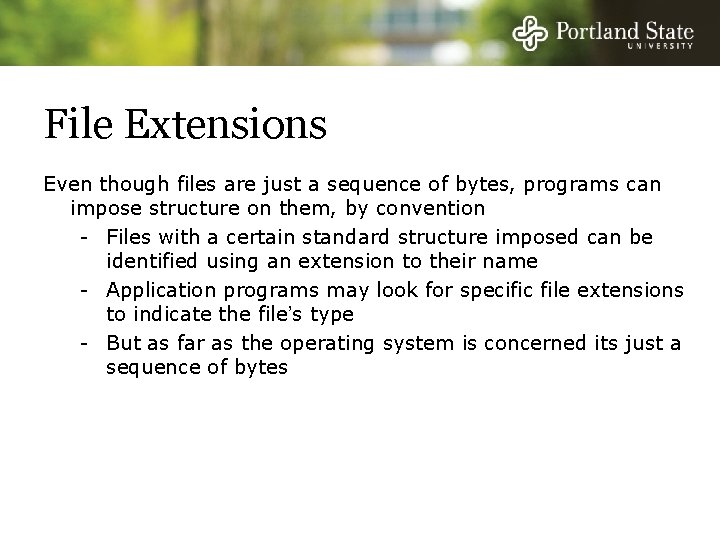 Portland State
UNIVERSITY

File Extensions

Even though files are just a sequence of bytes, programs can impose structure on them, by convention

- Files with a certain standard structure imposed can be identified using an extension to their name
- Application programs may look for specific file extensions to indicate the file's type
- But as far as the operating system is concerned its just a sequence of bytes